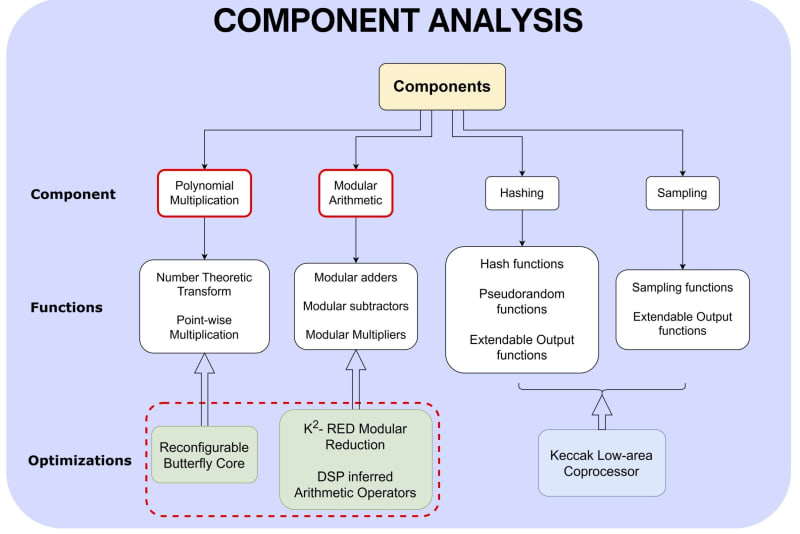 COMPONENT ANALYSIS

Components

Component

Polynomial Multiplication

Modular Arithmetic

Hashing

Sampling

Functions

Number Theoretic Transform

Point-wise Multiplication

Modular adders

Modular subtractors

Modular Multipliers

Hash functions

Pseudorandom functions

Extendable Output functions

Sampling functions

Extendable Output functions

Optimizations

Reconfigurable Butterfly Core

$K^2$- RED Modular Reduction

DSP inferred Arithmetic Operators

Keccak Low-area Coprocessor